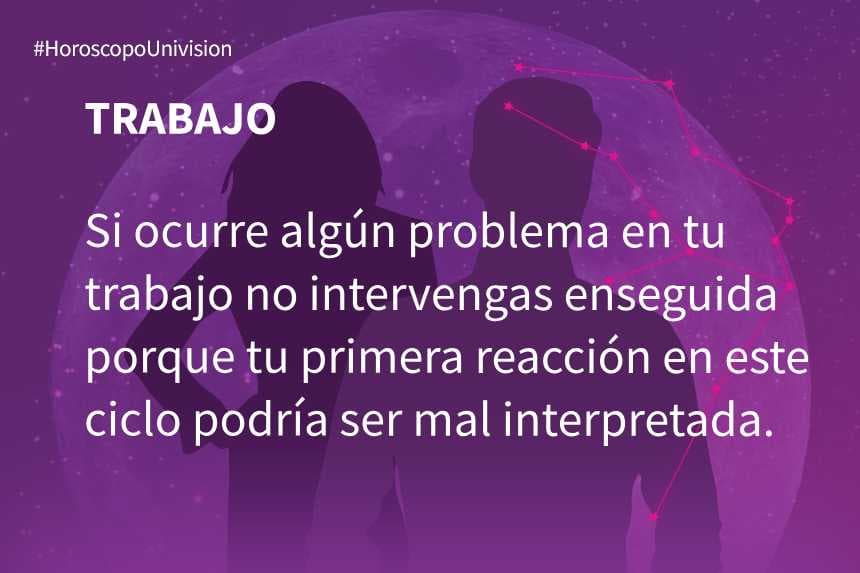 #HoroscopoUnivision

TRABAJO

Si ocurre algún problema en tu trabajo no intervengas enseguida porque tu primera reacción en este ciclo podría ser mal interpretada.